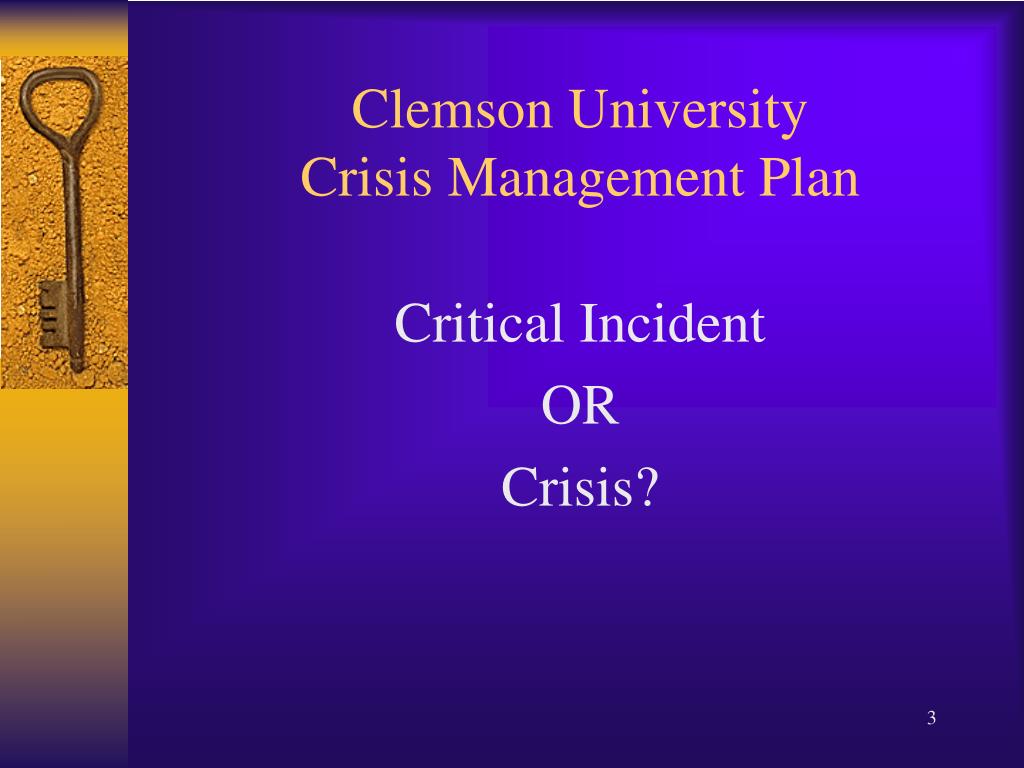 Clemson University
Crisis Management Plan

Critical Incident
OR
Crisis?

3